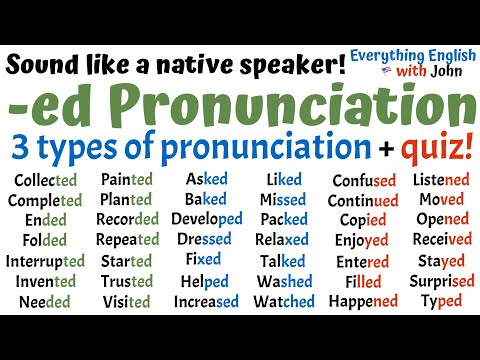 Sound like a native speaker!

Everything English with John

-ed Pronunciation

3 types of pronunciation + quiz!

Collected
Completed
Ended
Folded
Interrupted
Invented
Needed

Painted
Planted
Recorded
Repeated
Started
Trusted
Visited

Asked
Baked
Developed
Dressed
Fixed
Helped
Increased

Liked
Missed
Packed
Relaxed
Talked
Washed
Watched

Confused
Continued
Copied
Enjoyed
Entered
Filled
Happened

Listened
Moved
Opened
Received
Stayed
Surprised
Typed